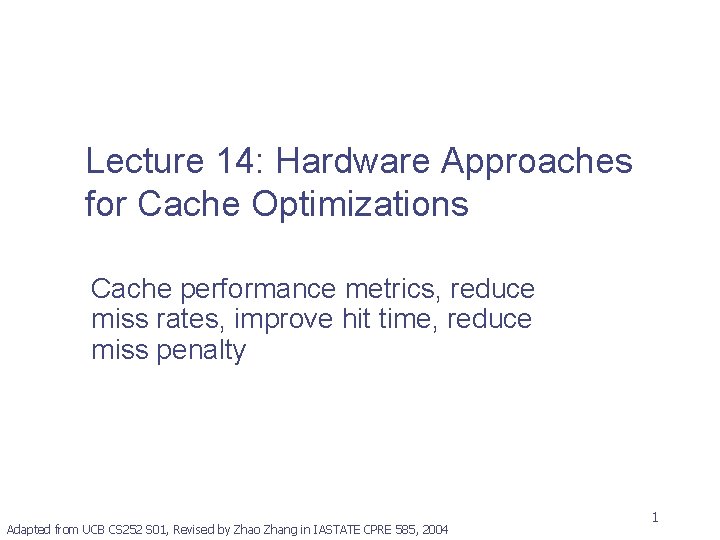 Lecture 14: Hardware Approaches for Cache Optimizations

Cache performance metrics, reduce miss rates, improve hit time, reduce miss penalty

1

Adapted from UCB CS252 S01, Revised by Zhao Zhang in IASTATE CPRE 585, 2004